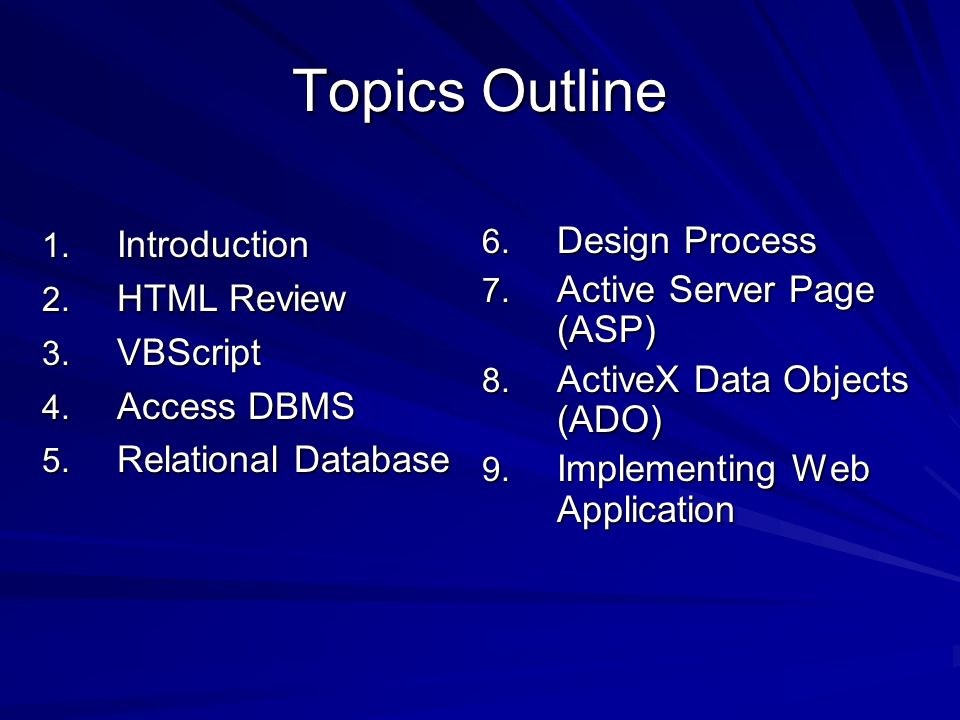 Topics Outline

1. Introduction
2. HTML Review
3. VBScript
4. Access DBMS
5. Relational Database

6. Design Process
7. Active Server Page (ASP)
8. ActiveX Data Objects (ADO)
9. Implementing Web Application